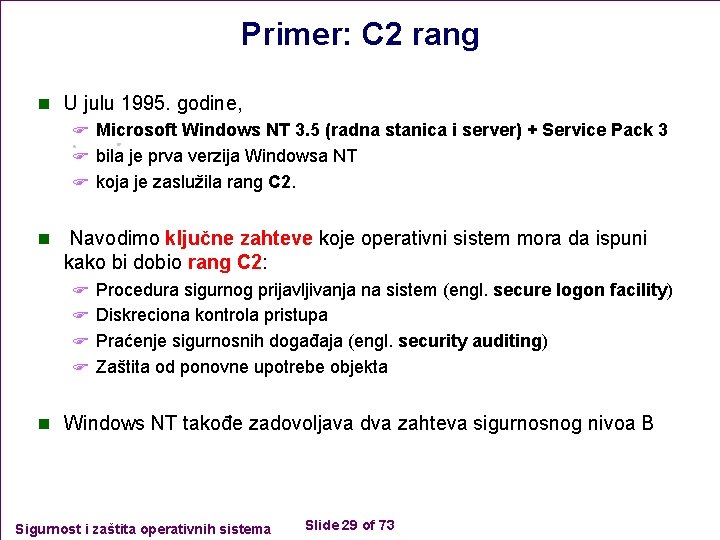 Primer: C2 rang

U julu 1995. godine,

Microsoft Windows NT 3.5 (radna stanica i server) + Service Pack 3

bila je prva verzija Windowsa NT

koja je zaslužila rang C2.

Navodimo ključne zahteve koje operativni sistem mora da ispuni kako bi dobio rang C2:

Procedura sigurnog prijavljivanja na sistem (engl. secure logon facility)

Diskreciona kontrola pristupa

Praćenje sigurnosnih događaja (engl. security auditing)

Zaštita od ponovne upotrebe objekta

Windows NT takođe zadovoljava dva zahteva sigurnosnog nivoa B

Sigurnost i zaštita operativnih sistema

Slide 29 of 73